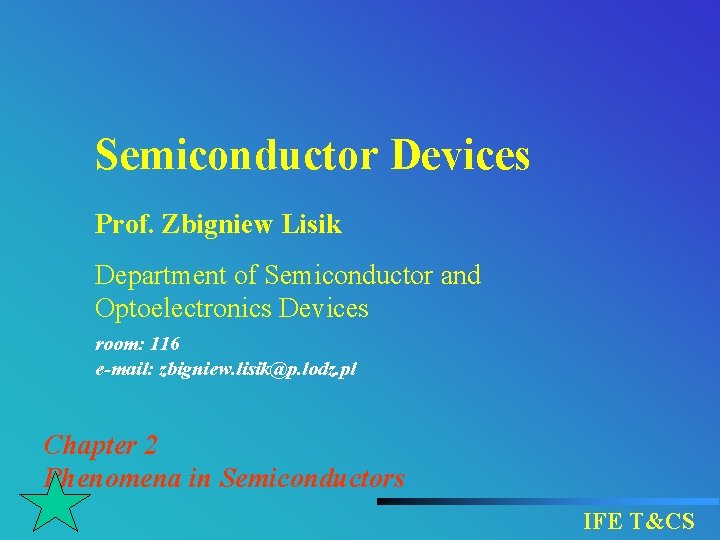 Semiconductor Devices

Prof. Zbigniew Lisik

Department of Semiconductor and Optoelectronics Devices

room: 116
e-mail: zbigniew.lisik@p.lodz.pl

Chapter 2
Phenomena in Semiconductors

IFE T&CS